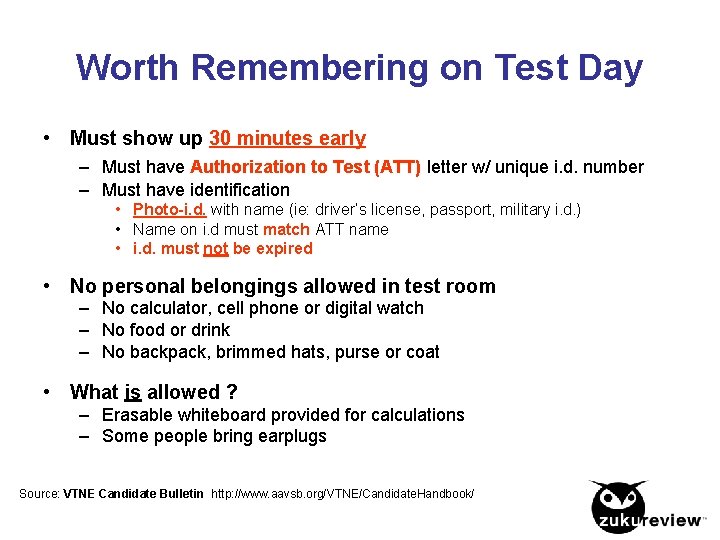 Worth Remembering on Test Day

• Must show up 30 minutes early
– Must have Authorization to Test (ATT) letter w/ unique i.d. number
– Must have identification
• Photo-i.d. with name (ie: driver's license, passport, military i.d.)
• Name on i.d must match ATT name
• i.d. must not be expired

• No personal belongings allowed in test room
– No calculator, cell phone or digital watch
– No food or drink
– No backpack, brimmed hats, purse or coat

• What is allowed ?
– Erasable whiteboard provided for calculations
– Some people bring earplugs

Source: VTNE Candidate Bulletin http://www.aavsb.org/VTNE/CandidateHandbook/

zukureview™